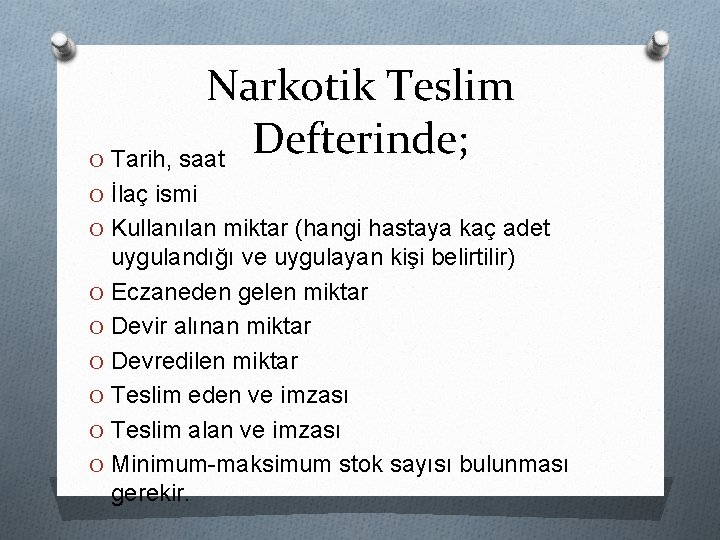 Narkotik Teslim Defterinde;

O Tarih, saat
O İlaç ismi
O Kullanılan miktar (hangi hastaya kaç adet uygulandığı ve uygulayan kişi belirtilir)
O Eczaneden gelen miktar
O Devir alınan miktar
O Devredilen miktar
O Teslim eden ve imzası
O Teslim alan ve imzası
O Minimum-maksimum stok sayısı bulunması gerekir.